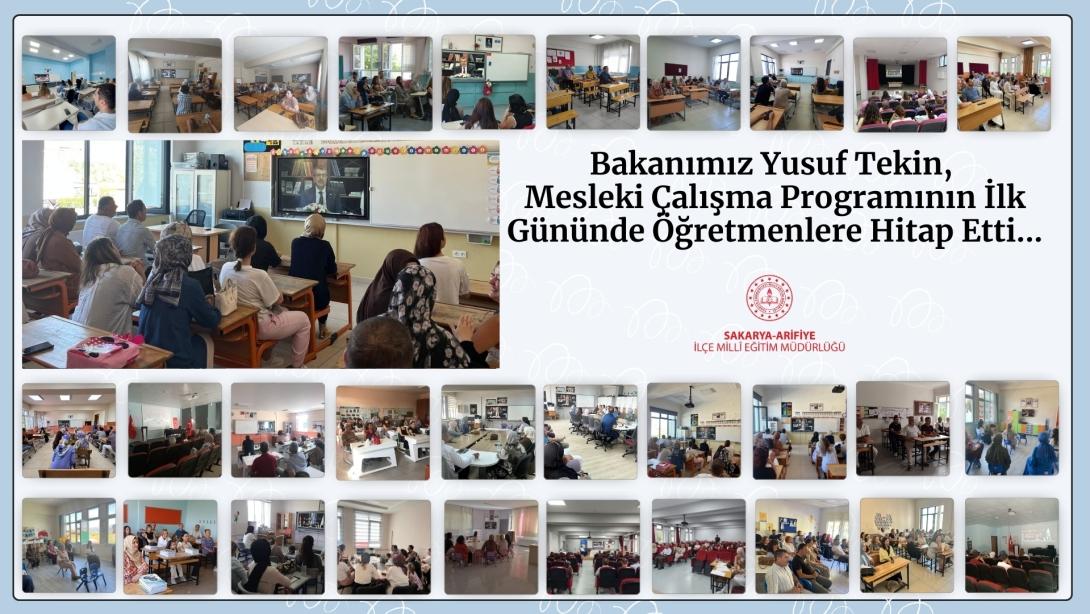 Bakanımız Yusuf Tekin, Mesleki Çalışma Programının İlk Gününde Öğretmenlere Hitap Etti...

SAKARYA-ARİFİYE
İLÇE MİLLİ EĞİTİM MÜDÜRLÜĞÜ